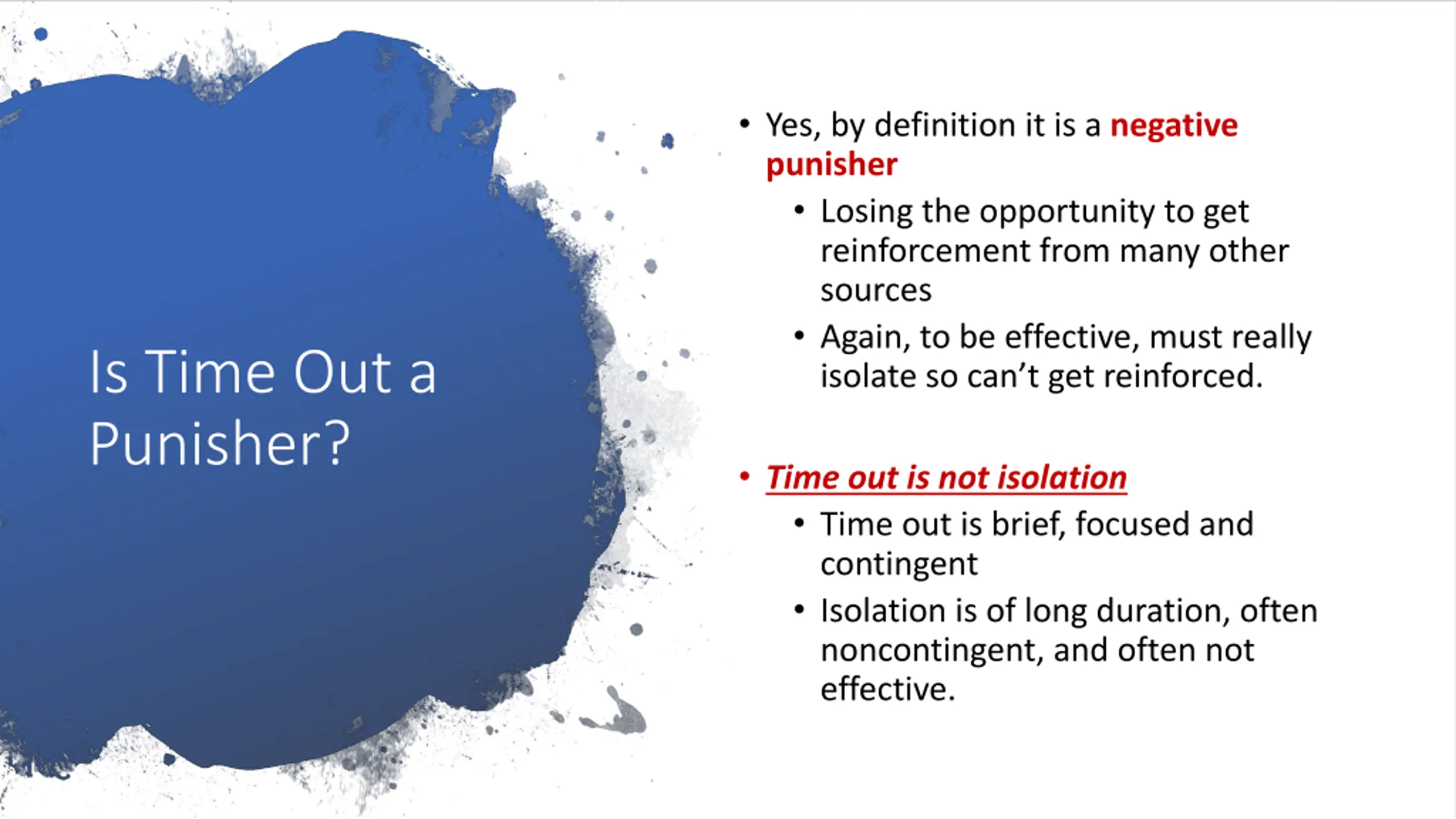 Is Time Out a Punisher?

• Yes, by definition it is a negative punisher
  • Losing the opportunity to get reinforcement from many other sources
  • Again, to be effective, must really isolate so can't get reinforced.

• Time out is not isolation
  • Time out is brief, focused and contingent
  • Isolation is of long duration, often noncontingent, and often not effective.